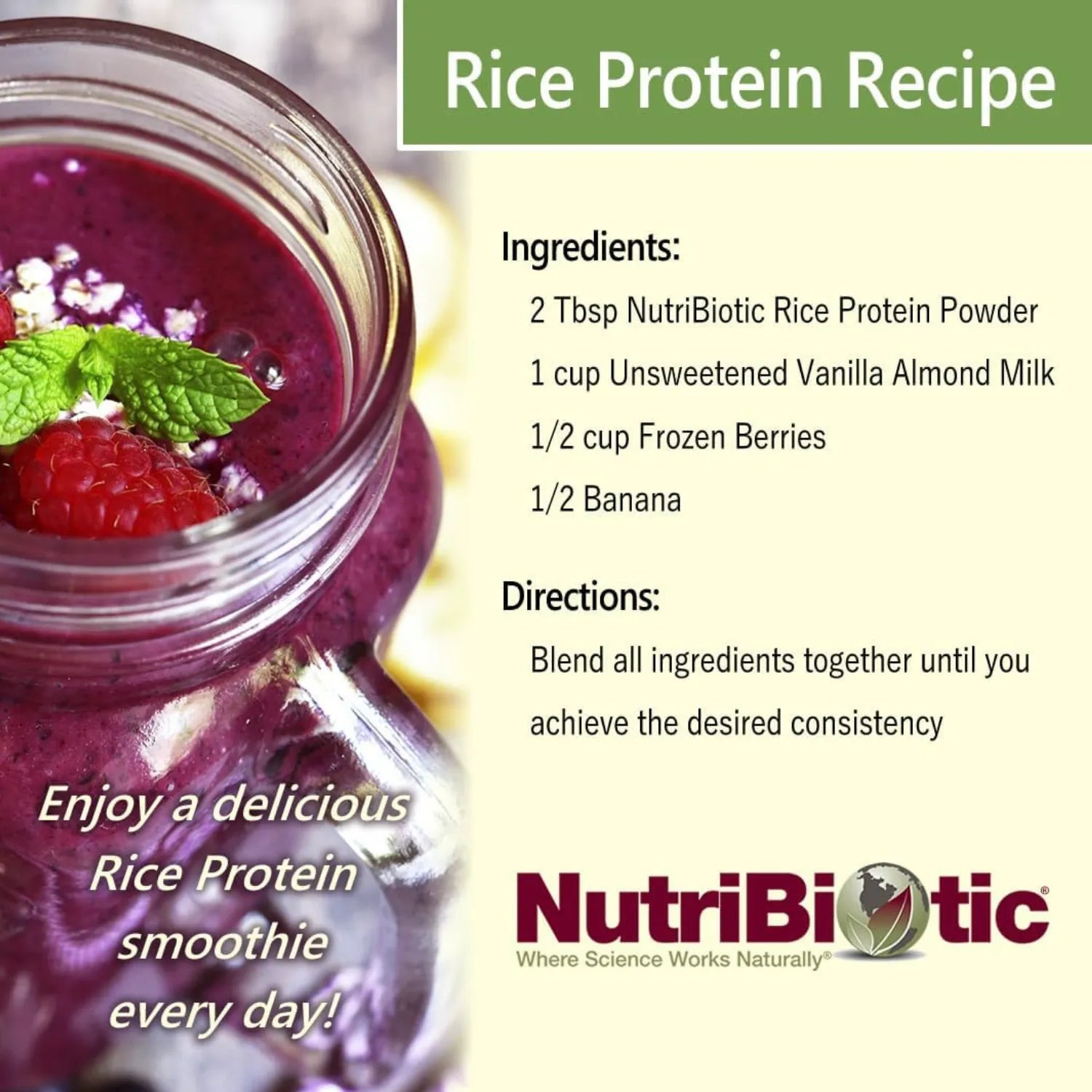 Rice Protein Recipe

Ingredients:

2 Tbsp NutriBiotic Rice Protein Powder

1 cup Unsweetened Vanilla Almond Milk

1/2 cup Frozen Berries

1/2 Banana

Directions:

Blend all ingredients together until you achieve the desired consistency

Enjoy a delicious Rice Protein smoothie every day!

NutriBiotic®
Where Science Works Naturally®